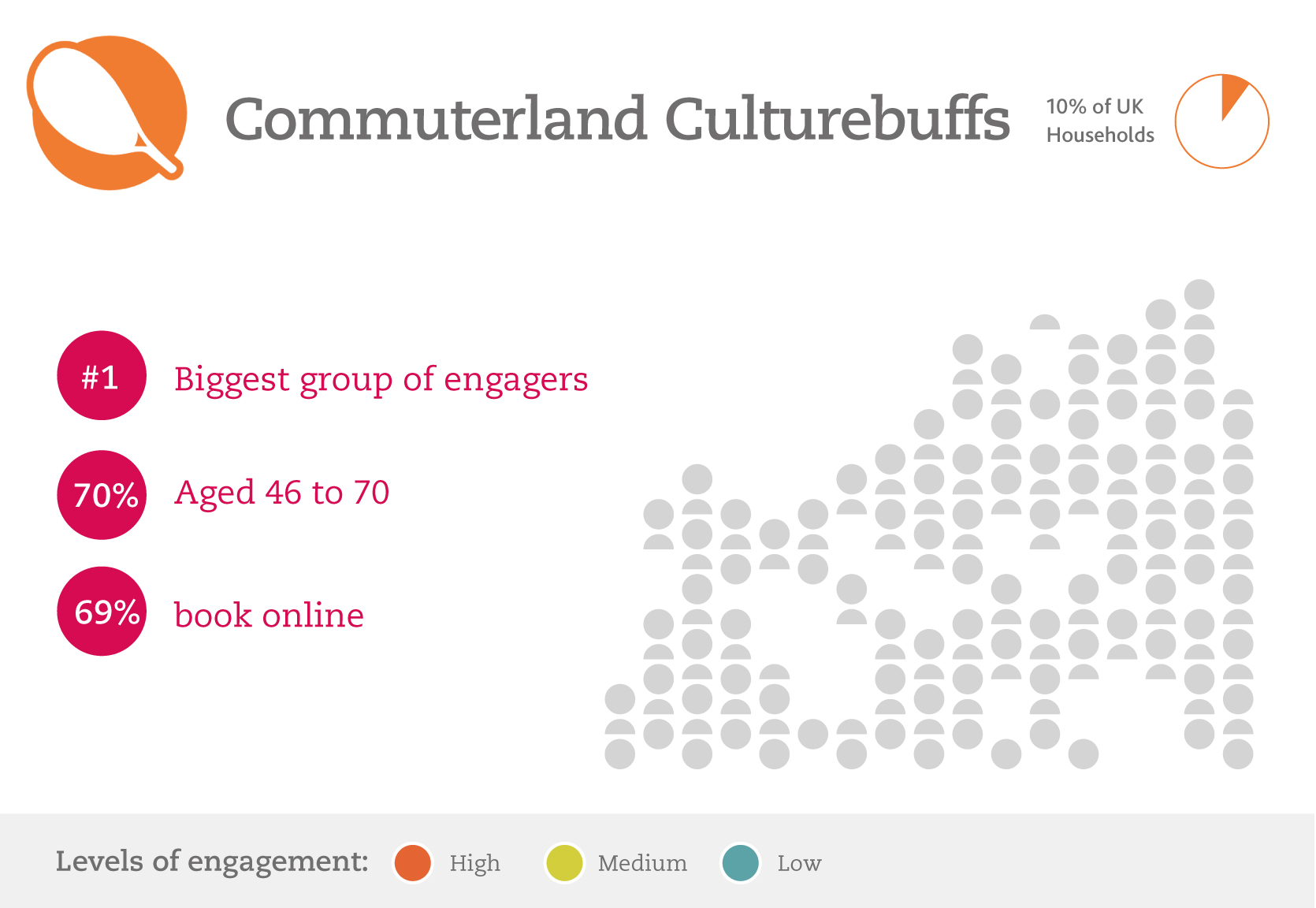 Commuterland Culturebuffs

10% of UK Households

#1 Biggest group of engagers

70% Aged 46 to 70

69% book online

Levels of engagement: High Medium Low